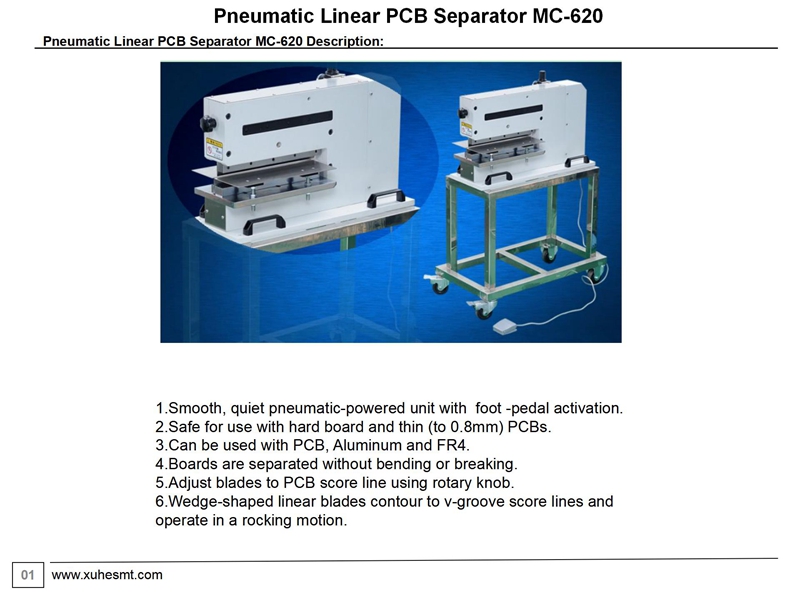 Pneumatic Linear PCB Separator MC-620

Pneumatic Linear PCB Separator MC-620 Description:

1.Smooth, quiet pneumatic-powered unit with foot -pedal activation.
2.Safe for use with hard board and thin (to 0.8mm) PCBs.
3.Can be used with PCB, Aluminum and FR4.
4.Boards are separated without bending or breaking.
5.Adjust blades to PCB score line using rotary knob.
6.Wedge-shaped linear blades contour to v-groove score lines and operate in a rocking motion.

01 www.xuhesmt.com